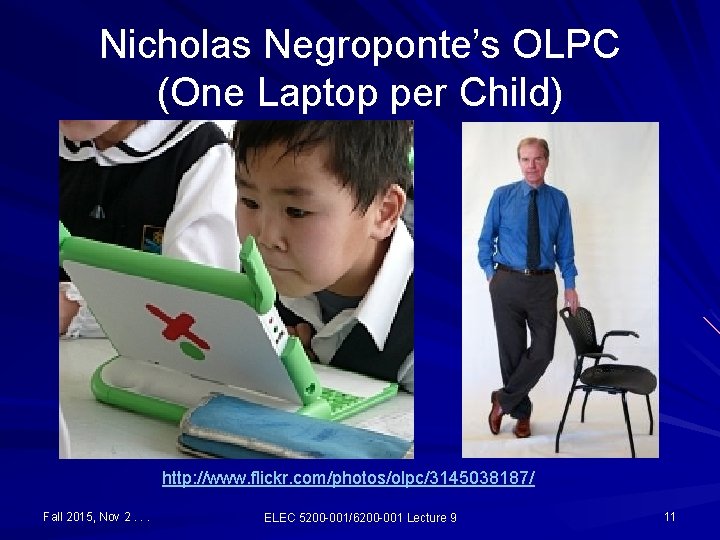 Nicholas Negroponte's OLPC (One Laptop per Child)

http://www.flickr.com/photos/olpc/3145038187/

Fall 2015, Nov 2 . . .

ELEC 5200-001/6200-001 Lecture 9

11